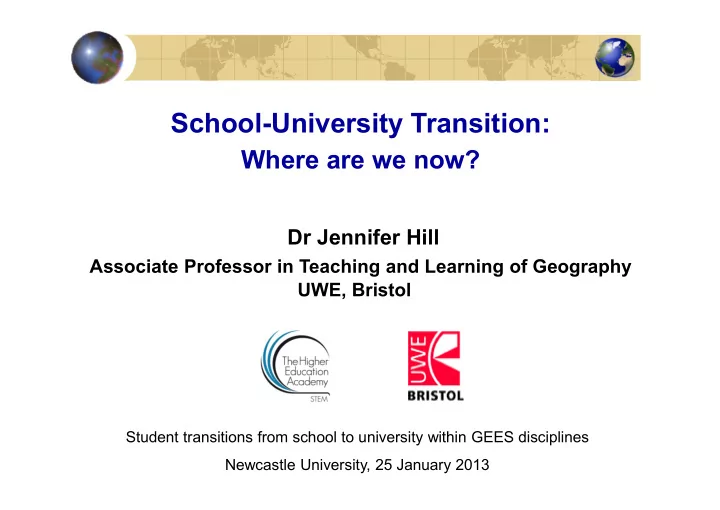 School-University Transition:
Where are we now?

Dr Jennifer Hill
Associate Professor in Teaching and Learning of Geography
UWE, Bristol

The Higher Education Academy
STEM

UWE
BRISTOL

Student transitions from school to university within GEES disciplines
Newcastle University, 25 January 2013